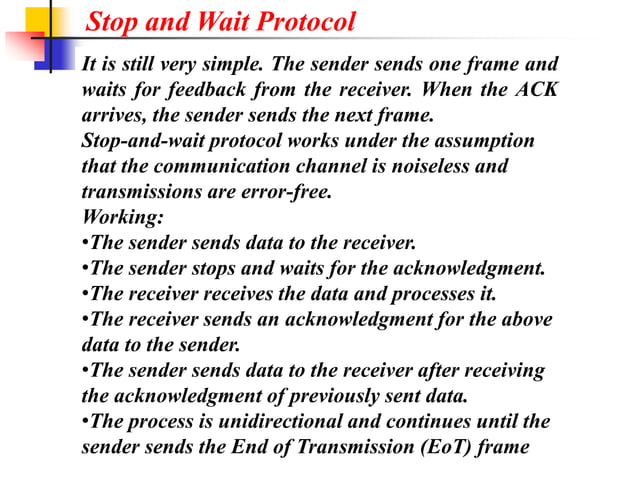 Stop and Wait Protocol

It is still very simple. The sender sends one frame and waits for feedback from the receiver. When the ACK arrives, the sender sends the next frame.
Stop-and-wait protocol works under the assumption that the communication channel is noiseless and transmissions are error-free.
Working:
•The sender sends data to the receiver.
•The sender stops and waits for the acknowledgment.
•The receiver receives the data and processes it.
•The receiver sends an acknowledgment for the above data to the sender.
•The sender sends data to the receiver after receiving the acknowledgment of previously sent data.
•The process is unidirectional and continues until the sender sends the End of Transmission (EoT) frame